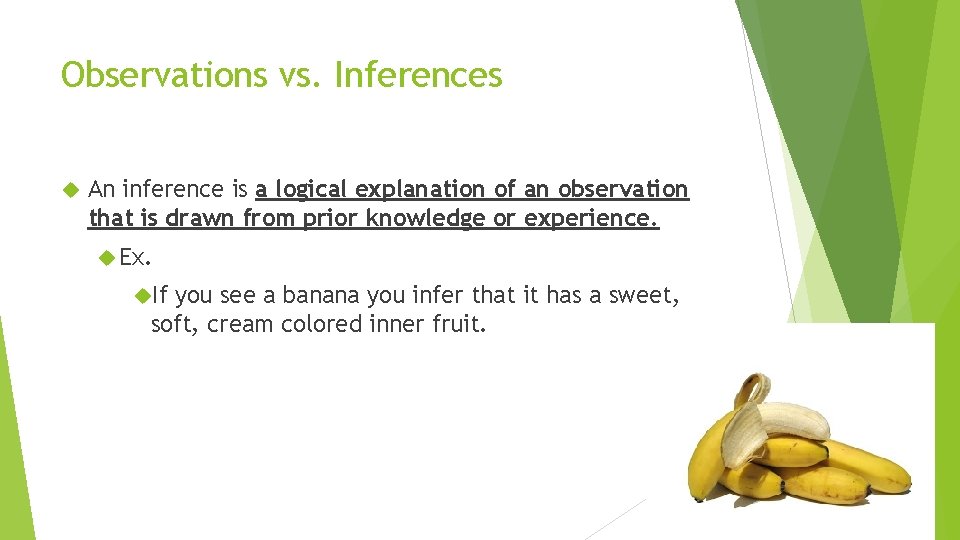 Observations vs. Inferences

An inference is a logical explanation of an observation that is drawn from prior knowledge or experience.

Ex.

If you see a banana you infer that it has a sweet, soft, cream colored inner fruit.